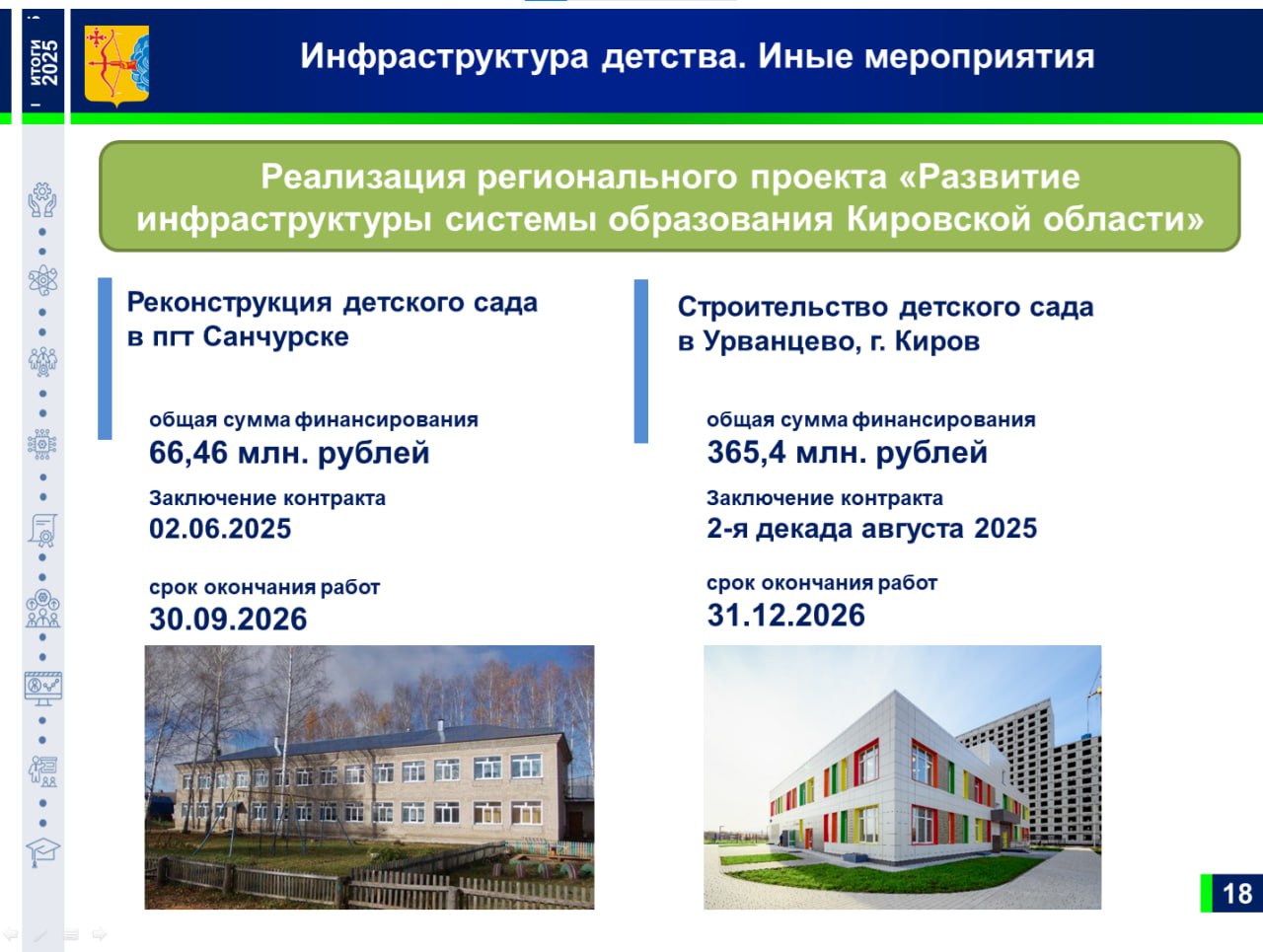 ИТОГИ 2025

Инфраструктура детства. Иные мероприятия

Реализация регионального проекта «Развитие инфраструктуры системы образования Кировской области»

Реконструкция детского сада в пгт Санчурске

общая сумма финансирования
66,46 млн. рублей

Заключение контракта
02.06.2025

срок окончания работ
30.09.2026

Строительство детского сада в Урванцево, г. Киров

общая сумма финансирования
365,4 млн. рублей

Заключение контракта
2-я декада августа 2025

срок окончания работ
31.12.2026

18